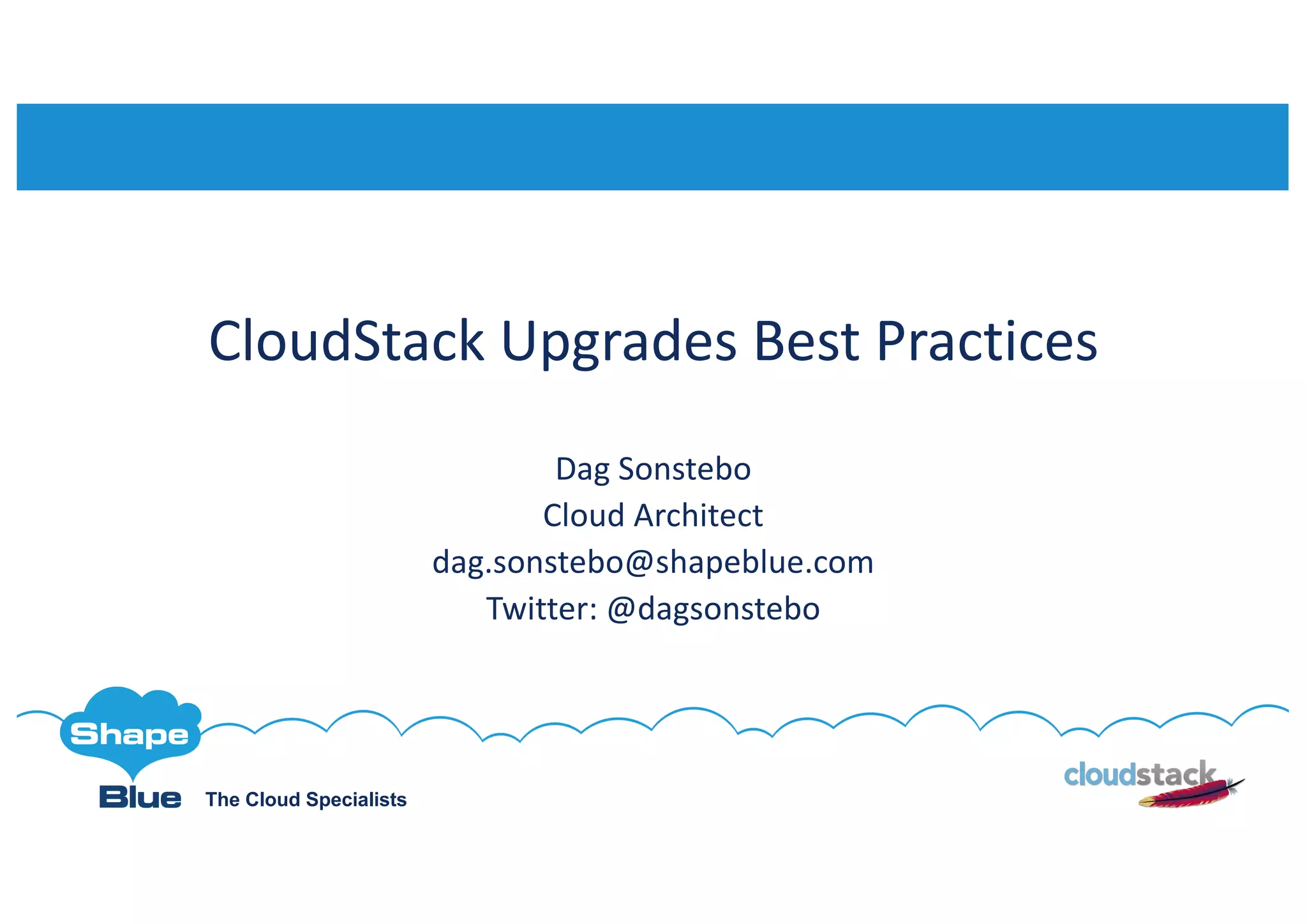 CloudStack Upgrades Best Practices

Dag Sonstebo
Cloud Architect
dag.sonstebo@shapeblue.com
Twitter: @dagsonstebo

Shape Blue The Cloud Specialists

cloudstack